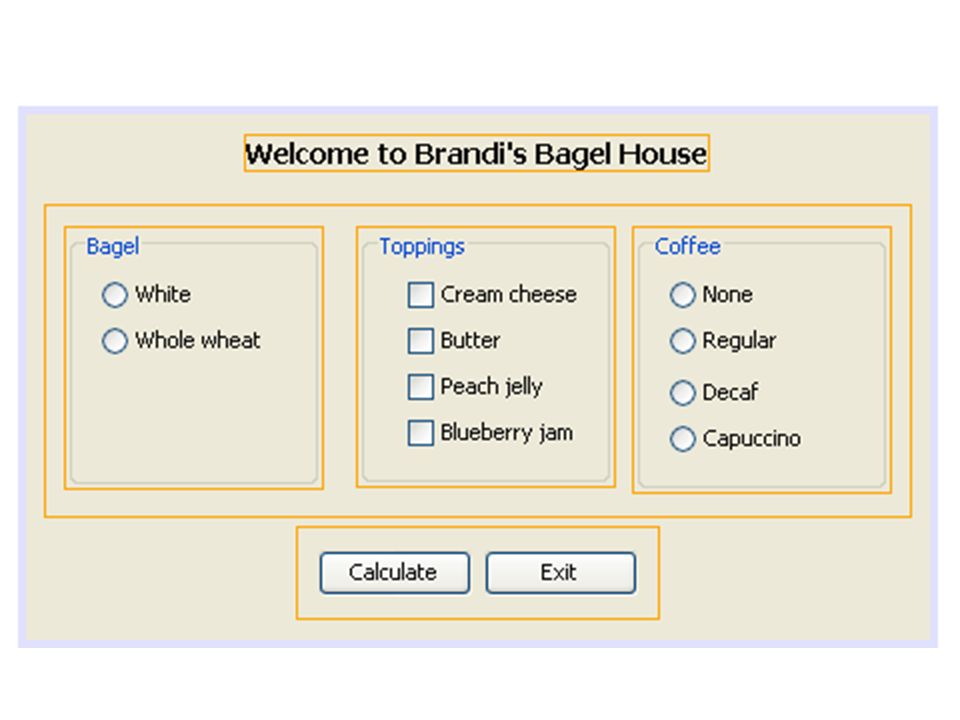 Welcome to Brandi's Bagel House

Bagel
White
Whole wheat

Toppings
Cream cheese
Butter
Peach jelly
Blueberry jam

Coffee
None
Regular
Decaf
Capuccino

Calculate
Exit